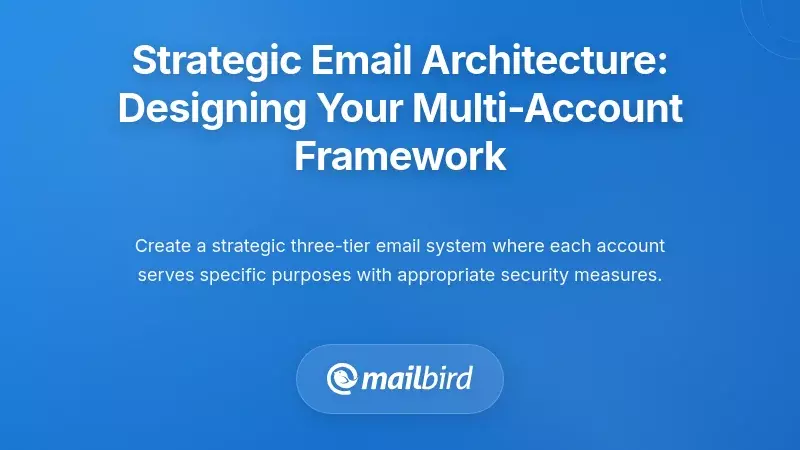 Strategic Email Architecture: Designing Your Multi-Account Framework

Create a strategic three-tier email system where each account serves specific purposes with appropriate security measures.

mailbird